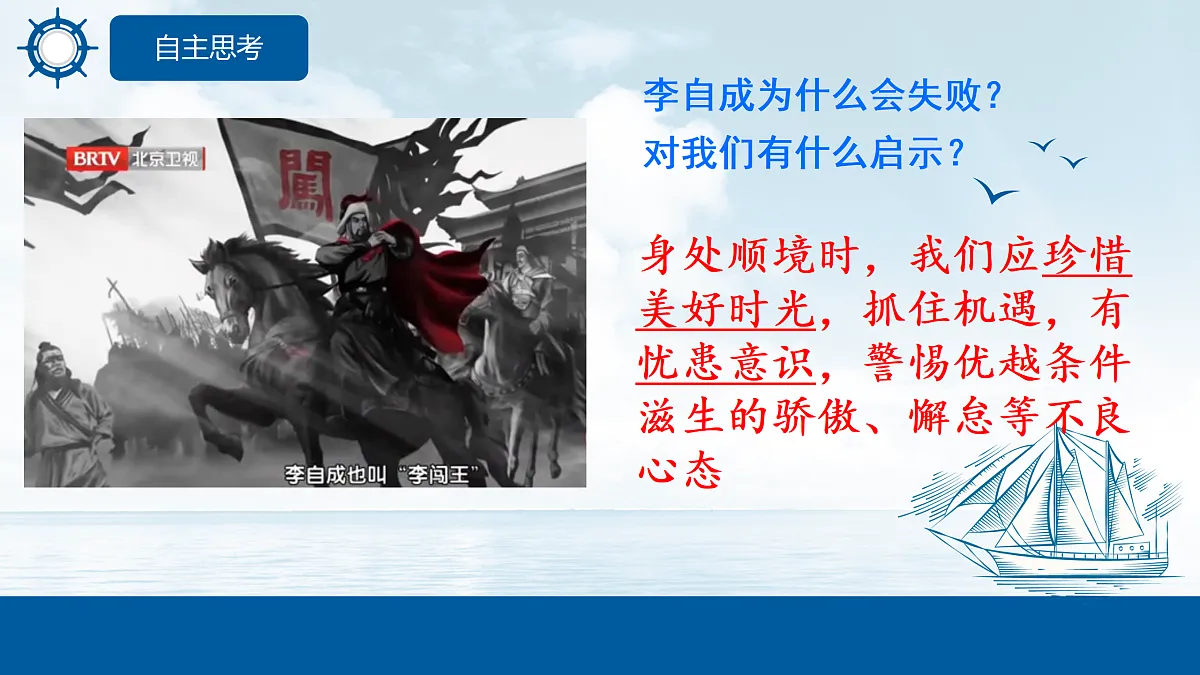 自主思考

BRTV 北京卫视

闖

李自成也叫“李闯王”

李自成为什么会失败？
对我们有什么启示？

身处顺境时，我们应珍惜美好时光，抓住机遇，有忧患意识，警惕优越条件滋生的骄傲、懈怠等不良心态